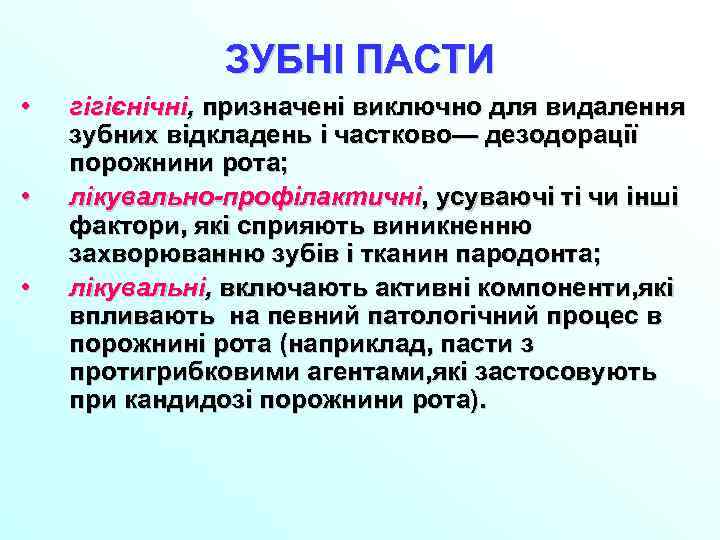 ЗУБНІ ПАСТИ

• гігієнічні, призначені виключно для видалення зубних відкладень і частково— дезодорації порожнини рота;

• лікувально-профілактичні, усуваючі ті чи інші фактори, які сприяють виникненню захворюванню зубів і тканин пародонта;

• лікувальні, включають активні компоненти,які впливають на певний патологічний процес в порожнині рота (наприклад, пасти з протигрибковими агентами,які застосовують при кандидозі порожнини рота).